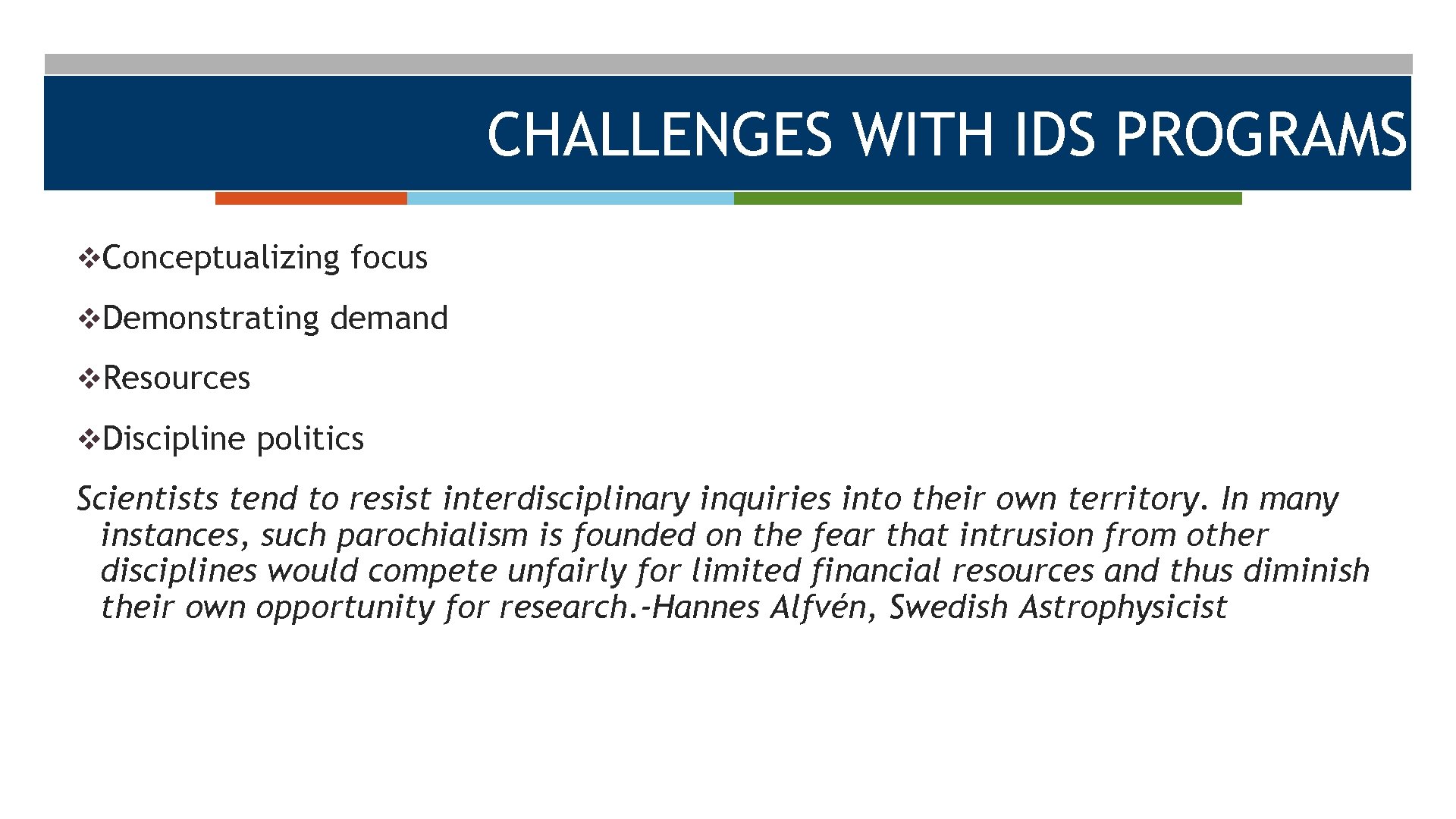 CHALLENGES WITH IDS PROGRAMS

❖Conceptualizing focus

❖Demonstrating demand

❖Resources

❖Discipline politics

Scientists tend to resist interdisciplinary inquiries into their own territory. In many instances, such parochialism is founded on the fear that intrusion from other disciplines would compete unfairly for limited financial resources and thus diminish their own opportunity for research.-Hannes Alfvén, Swedish Astrophysicist